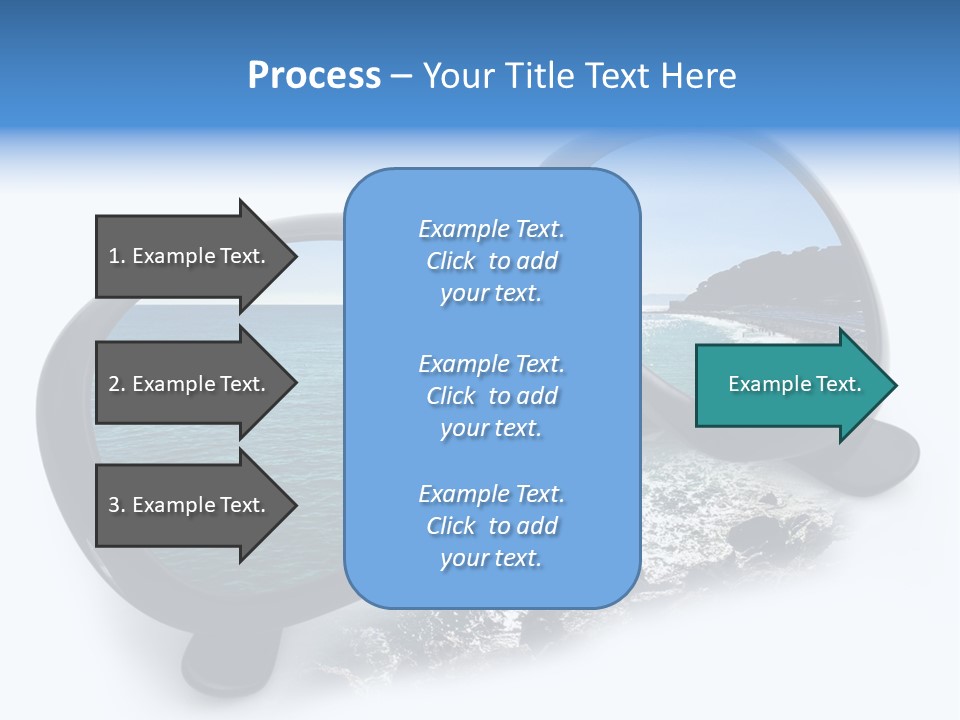 Process – Your Title Text Here

1. Example Text.

2. Example Text.

3. Example Text.

Example Text. Click to add your text.

Example Text. Click to add your text.

Example Text. Click to add your text.

Example Text.